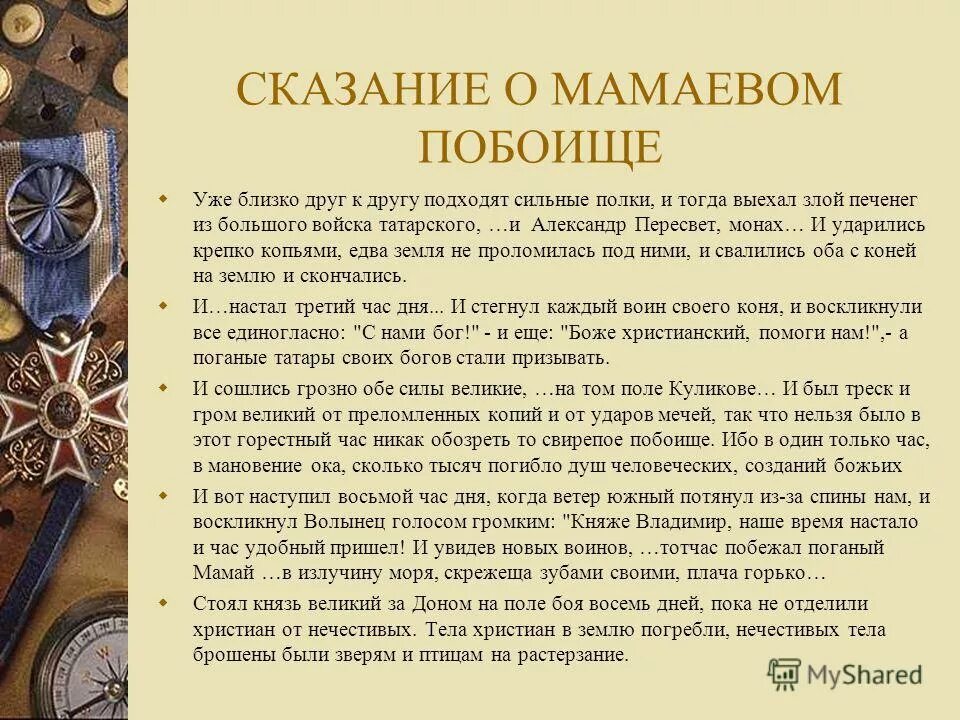 СКАЗАНИЕ О МАМАЕВОМ ПОБОИЩЕ

Уже близко друг к другу подходят сильные полки, и тогда выехал злой печенег из большого войска татарского, …и Александр Пересвет, монах… И ударились крепко копьями, едва земля не проломилась под ними, и свалились оба с коней на землю и скончались.

И…настал третий час дня... И стегнул каждый воин своего коня, и воскликнули все единогласно: "С нами бог!" - и еще: "Боже христианский, помоги нам!",- а поганые татары своих богов стали призывать.

И сошлись грозно обе силы великие, …на том поле Куликове… И был треск и гром великий от преломленных копий и от ударов мечей, так что нельзя было в этот горестный час никак обозреть то свирепое побоище. Ибо в один только час, в мановение ока, сколько тысяч погибло душ человеческих, созданий божьих

И вот наступил восьмой час дня, когда ветер южный потянул из-за спины нам, и воскликнул Волынец голосом громким: "Княже Владимир, наше время настало и час удобный пришел! И увидев новых воинов, …тотчас побежал поганый Мамай …в излучину моря, скрежеща зубами своими, плача горько…

Стоял князь великий за Доном на поле боя восемь дней, пока не отделили христиан от нечестивых. Тела христиан в землю погребли, нечестивых тела брошены были зверям и птицам на растерзание.

MyShared